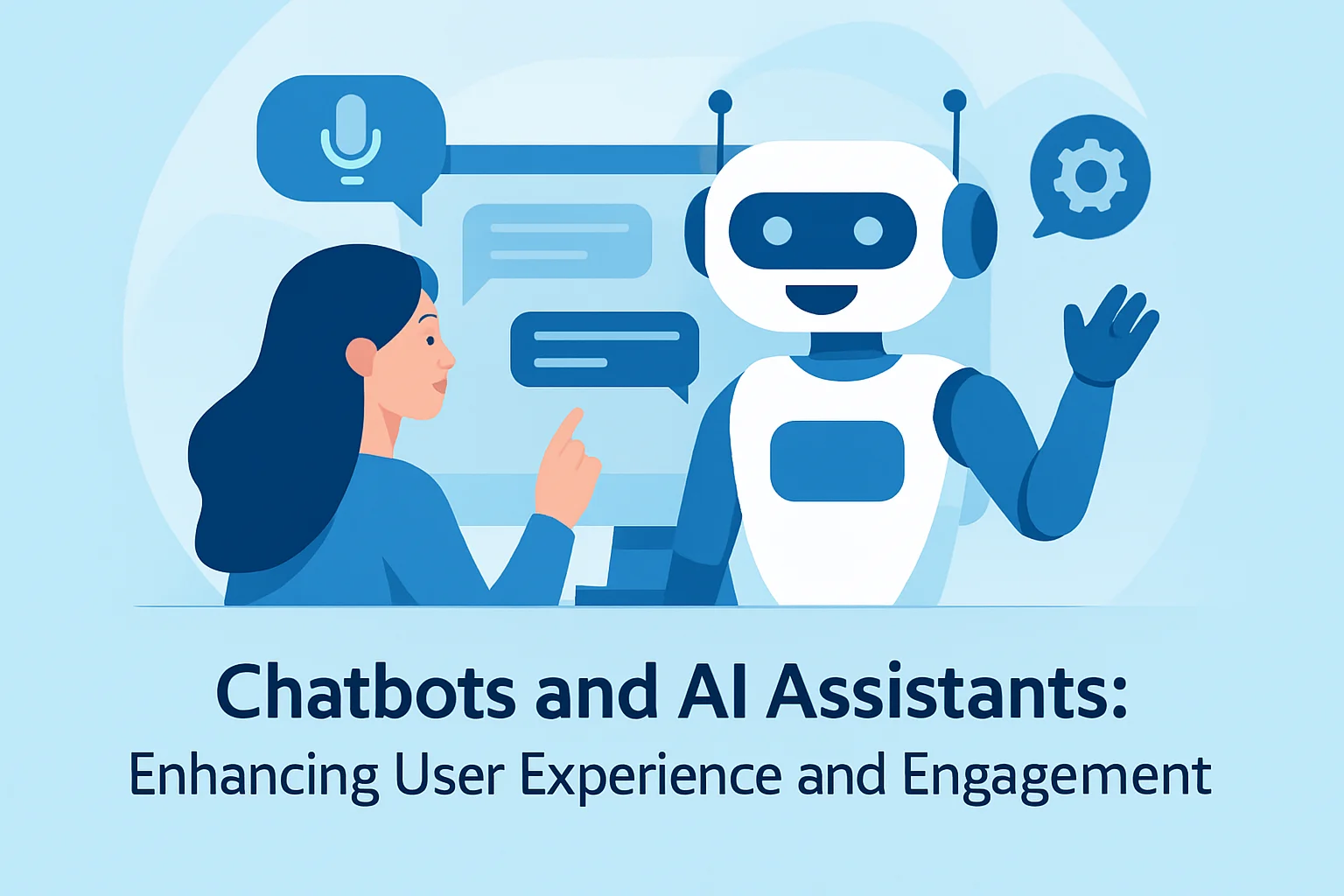 Chatbots and AI Assistants:
Enhancing User Experience and Engagement